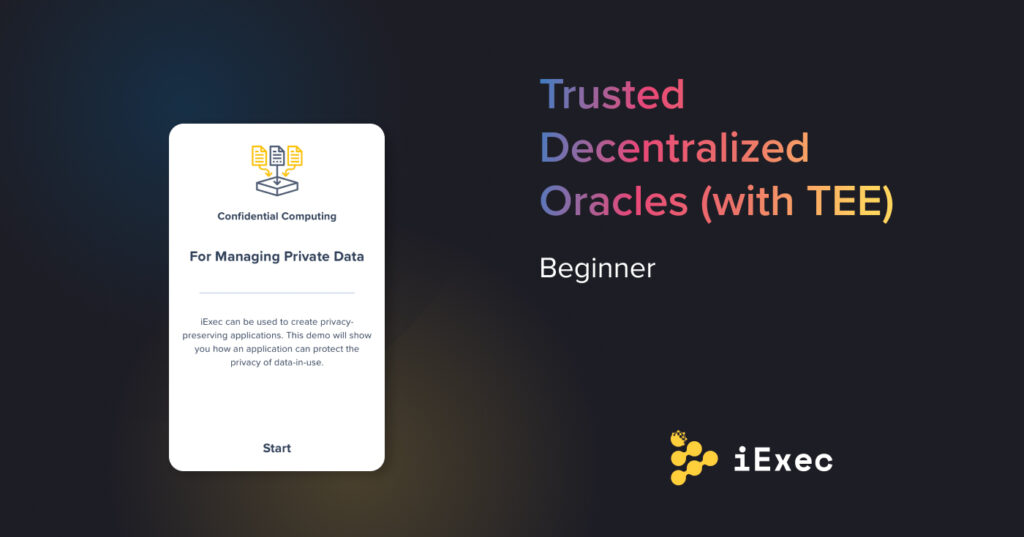 Confidential Computing

For Managing Private Data

iExec can be used to create privacy-preserving applications. This demo will show you how an application can protect the privacy of data-in-use.

Start

Trusted Decentralized Oracles (with TEE)

Beginner

iExec